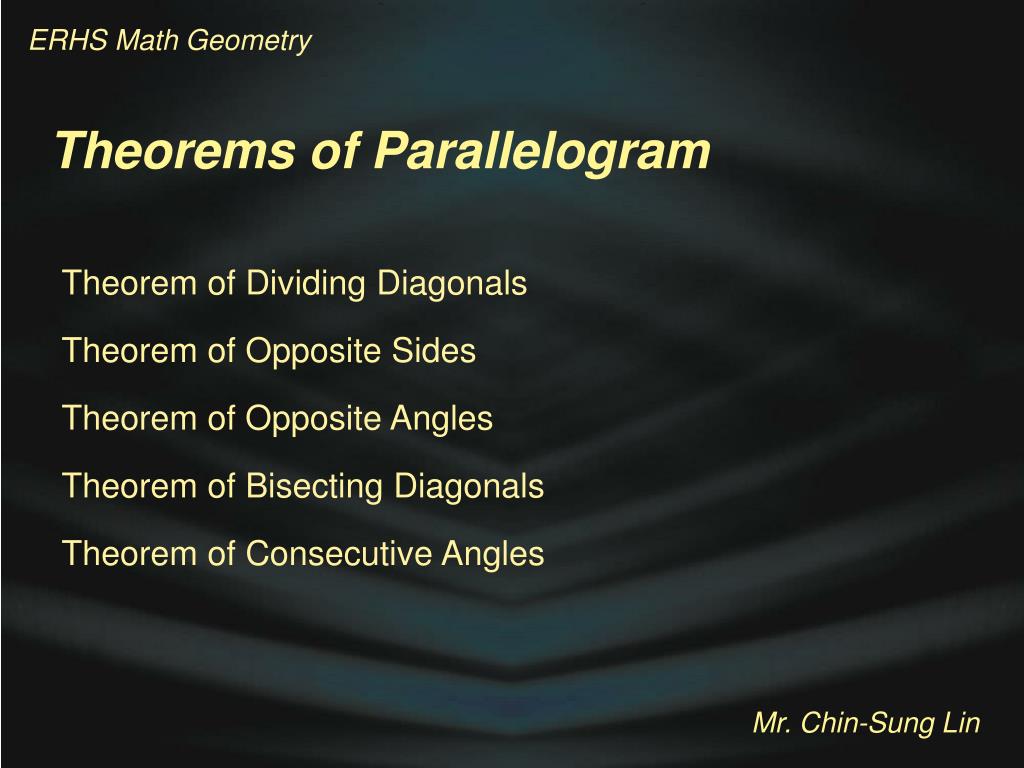 ERHS Math Geometry

Theorems of Parallelogram

Theorem of Dividing Diagonals

Theorem of Opposite Sides

Theorem of Opposite Angles

Theorem of Bisecting Diagonals

Theorem of Consecutive Angles

Mr. Chin-Sung Lin